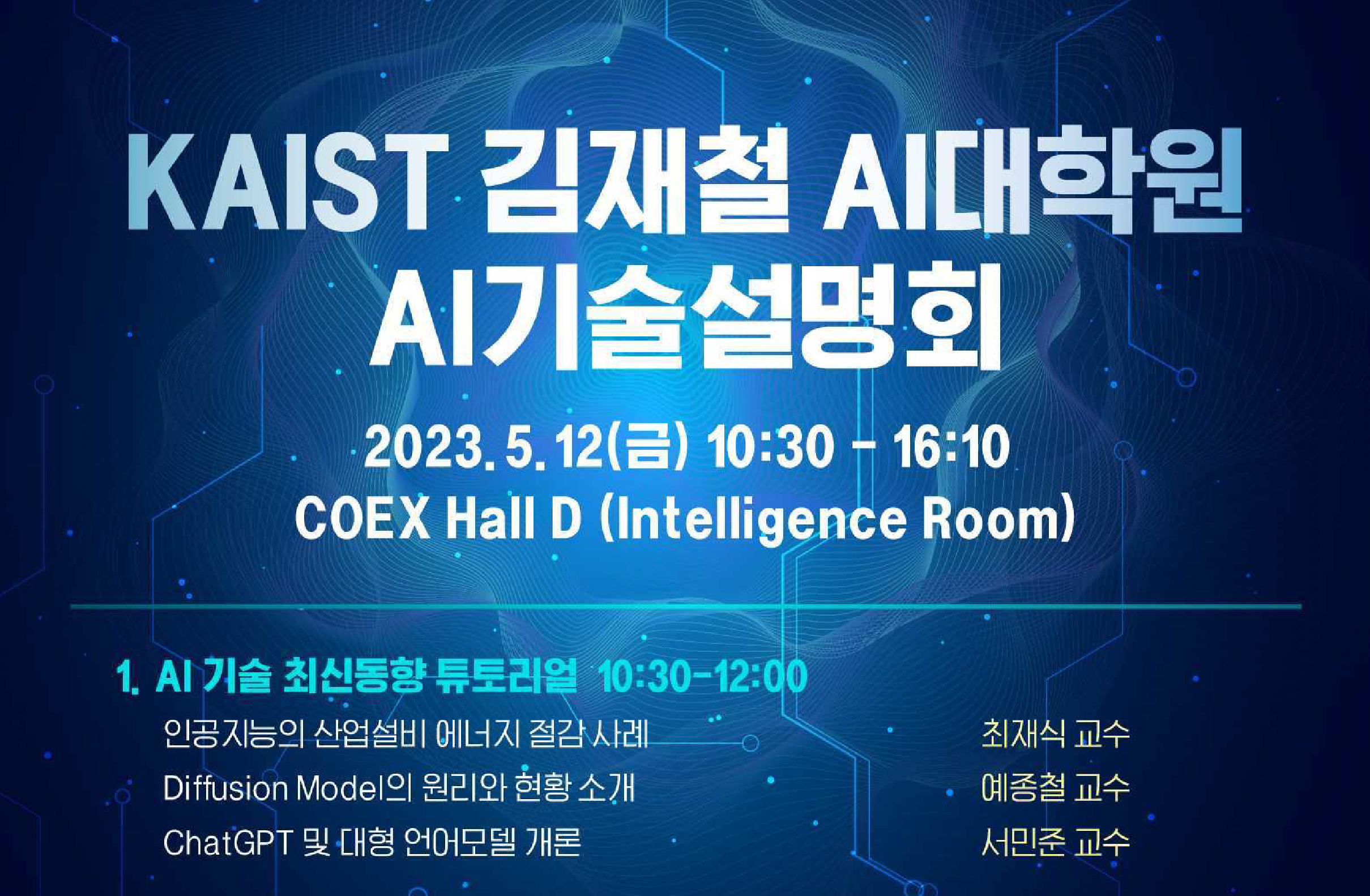 KAIST 김재철 AI대학원
AI기술설명회

2023. 5. 12(금) 10:30 - 16:10
COEX Hall D (Intelligence Room)

1. AI 기술 최신동향 튜토리얼 10:30-12:00

인공지능의 산업설비 에너지 절감 사례 최재식 교수
Diffusion Model의 원리와 현황 소개 예종철 교수
ChatGPT 및 대형 언어모델 개론 서민준 교수